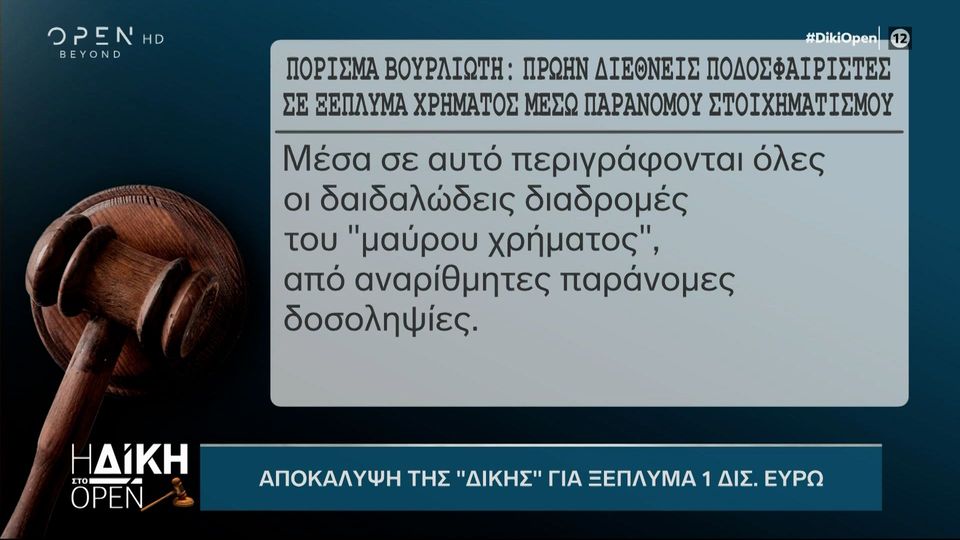 OPEN HD
BEYOND

#DikiOpen 12

ΠΟΡΙΣΜΑ ΒΟΥΡΛΙΩΤΗ: ΠΡΩΗΝ ΔΙΕΘΝΕΙΣ ΠΟΔΟΣΦΑΙΡΙΣΤΕΣ ΣΕ ΞΕΠΛΥΜΑ ΧΡΗΜΑΤΟΣ ΜΕΣΩ ΠΑΡΑΝΟΜΟΥ ΣΤΟΙΧΗΜΑΤΙΣΜΟΥ

Μέσα σε αυτό περιγράφονται όλες οι δαιδαλώδεις διαδρομές του "μαύρου χρήματος", από αναρίθμητες παράνομες δοσοληψίες.

Η ΔΙΚΗ ΣΤΟ OPEN

ΑΠΟΚΑΛΥΨΗ ΤΗΣ "ΔΙΚΗΣ" ΓΙΑ ΞΕΠΛΥΜΑ 1 ΔΙΣ. ΕΥΡΩ